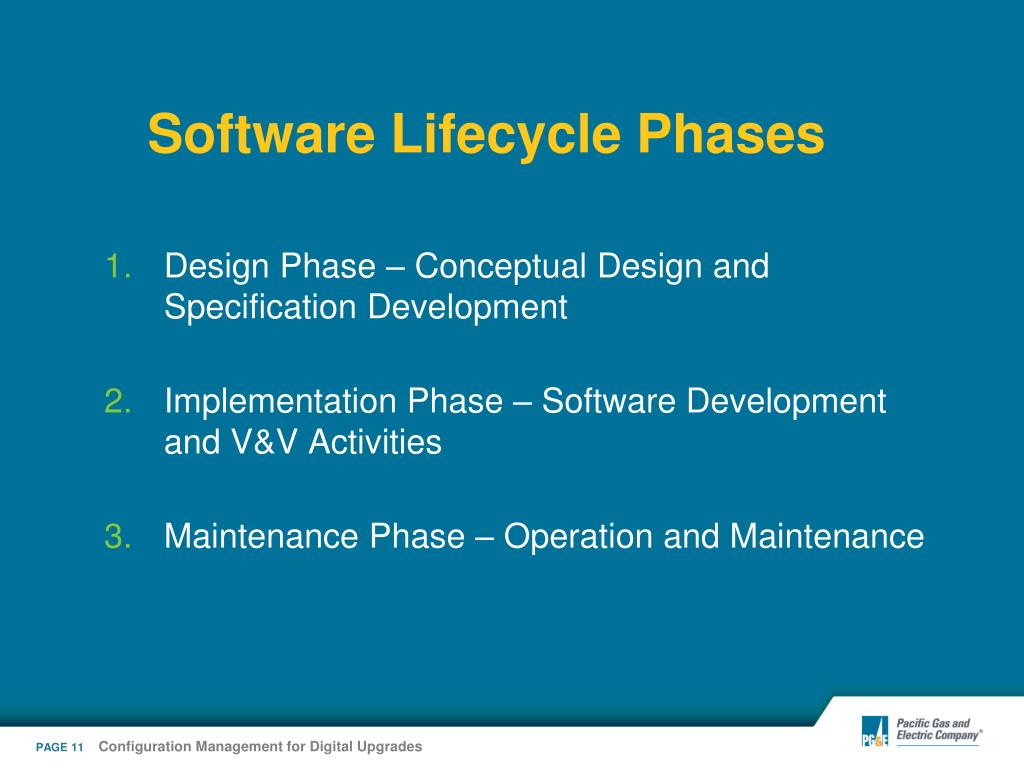 Software Lifecycle Phases

1. Design Phase – Conceptual Design and Specification Development

2. Implementation Phase – Software Development and V&V Activities

3. Maintenance Phase – Operation and Maintenance

PAGE 11 Configuration Management for Digital Upgrades

PG&E Pacific Gas and Electric Company®